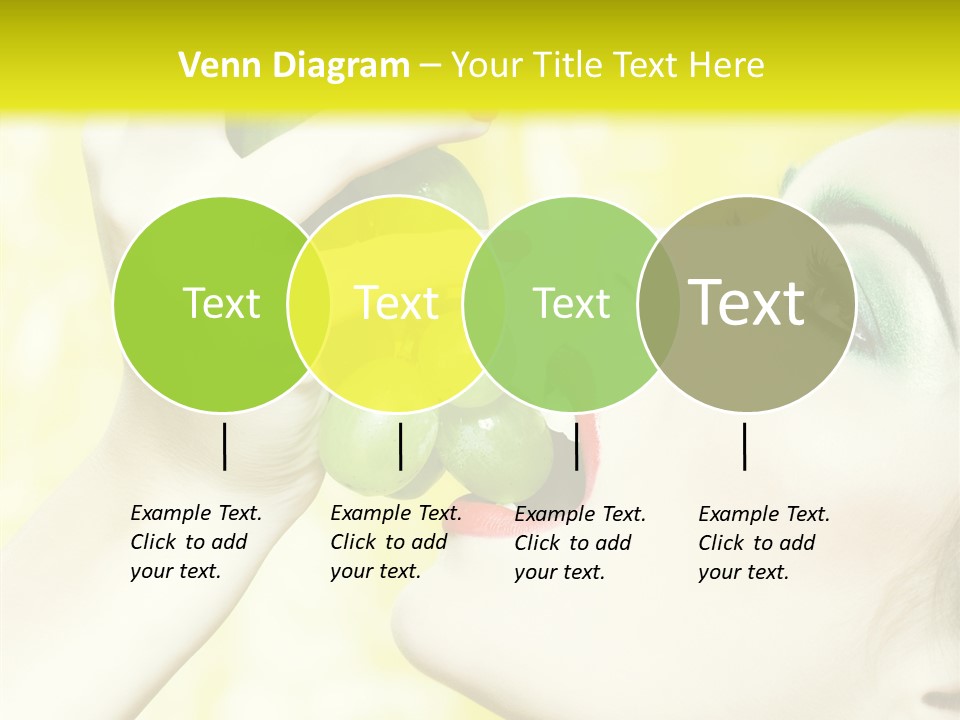 Venn Diagram – Your Title Text Here

Text

Text

Text

Text

Example Text. Click to add your text.

Example Text. Click to add your text.

Example Text. Click to add your text.

Example Text. Click to add your text.